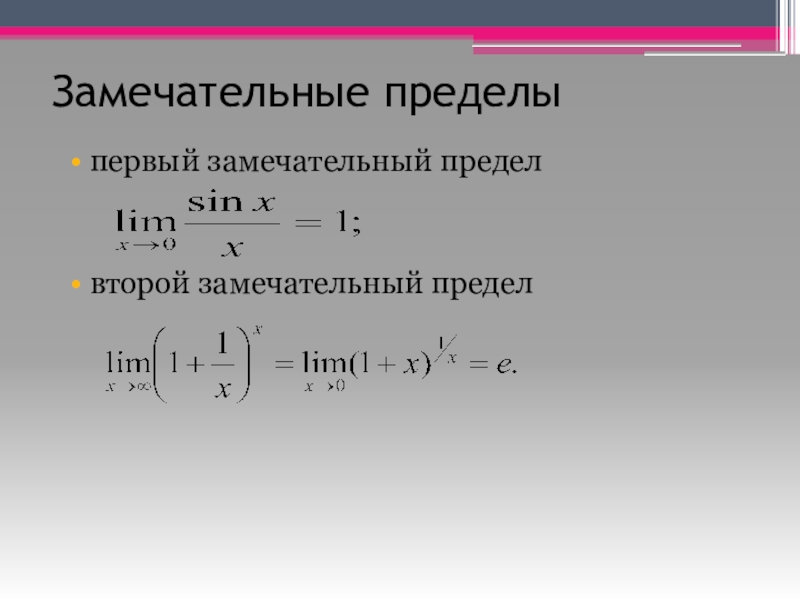 Замечательные пределы

• первый замечательный предел

$\lim_{x \to 0} \frac{\sin x}{x} = 1;$

• второй замечательный предел

$\lim_{x \to \infty} \left(1 + \frac{1}{x}\right)^x = \lim_{x \to 0} (1 + x)^{1/x} = e.$